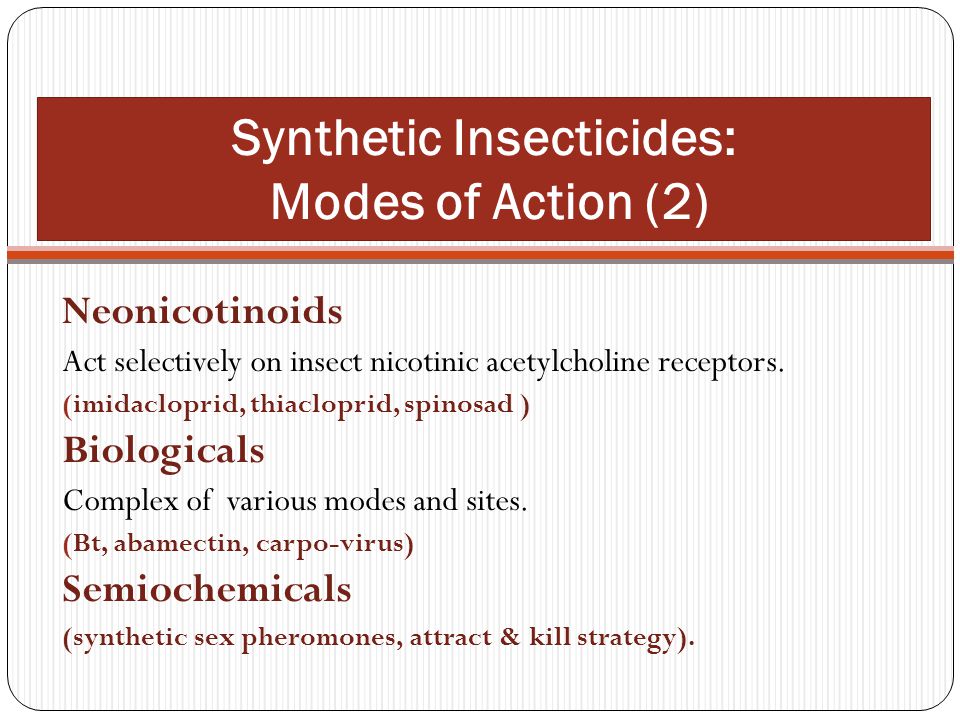 Synthetic Insecticides:
Modes of Action (2)

Neonicotinoids
Act selectively on insect nicotinic acetylcholine receptors.
(imidacloprid, thiacloprid, spinosad )

Biologicals
Complex of various modes and sites.
(Bt, abamectin, carpo-virus)

Semiochemicals
(synthetic sex pheromones, attract & kill strategy).